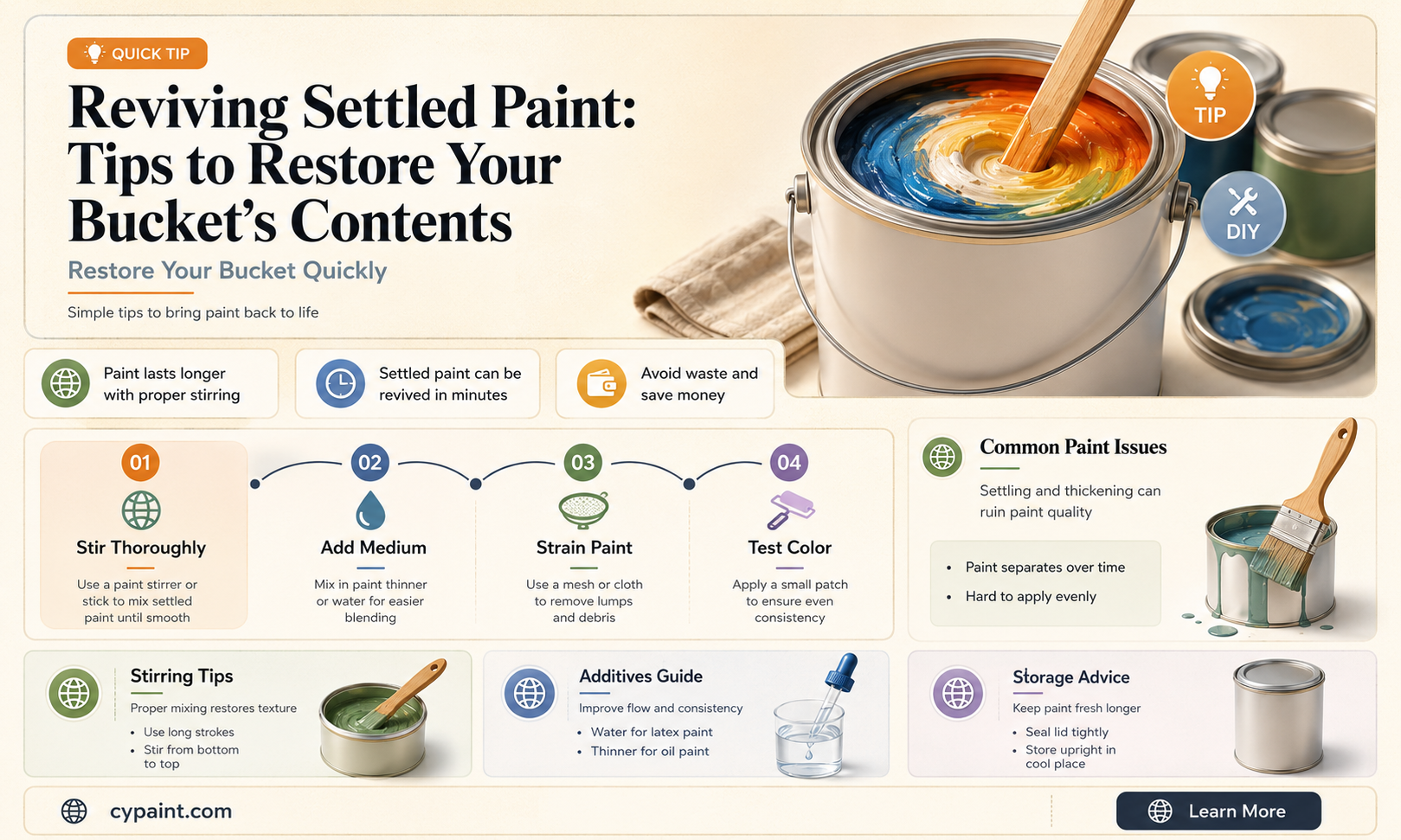 QUICK TIP

Reviving Settled Paint: Tips to Restore Your Bucket's Contents

Restore Your Bucket Quickly

Simple tips to bring paint back to life

TIP

DIY

Paint lasts longer with proper stirring

Settled paint can be revived in minutes

Avoid waste and save money

01
Stir Thoroughly
Use a paint stirrer or stick to mix settled paint until smooth

02
Add Medium
Mix in paint thinner or water for easier blending

03
Strain Paint
Use a mesh or cloth to remove lumps and debris

04
Test Color
Apply a small patch to ensure even consistency

Common Paint Issues
Settling and thickening can ruin paint quality
• Paint separates over time
• Hard to apply evenly

Stirring Tips
Proper mixing restores texture
• Use long strokes
• Stir from bottom to top

Additives Guide
Improve flow and consistency
• Water for latex paint
• Thinner for oil paint

Storage Advice
Keep paint fresh longer
• Seal lid tightly
• Store upright in cool place

cypaint.com

Learn More